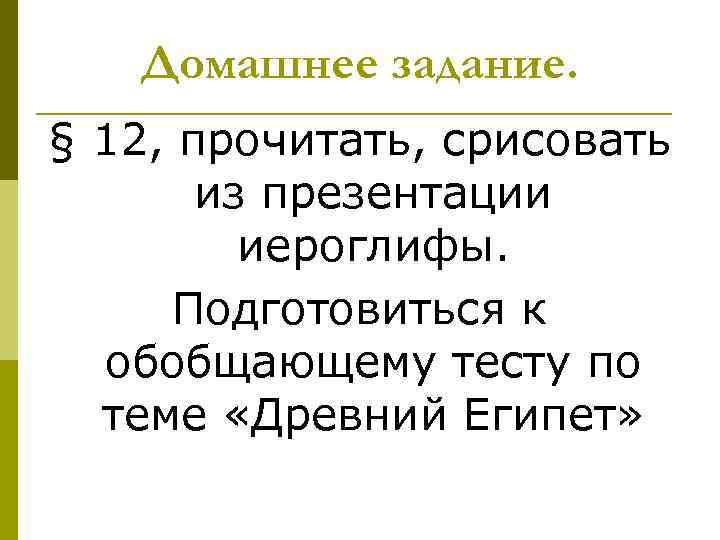 Домашнее задание.

§ 12, прочитать, срисовать из презентации иероглифы.

Подготовиться к обобщающему тесту по теме «Древний Египет»